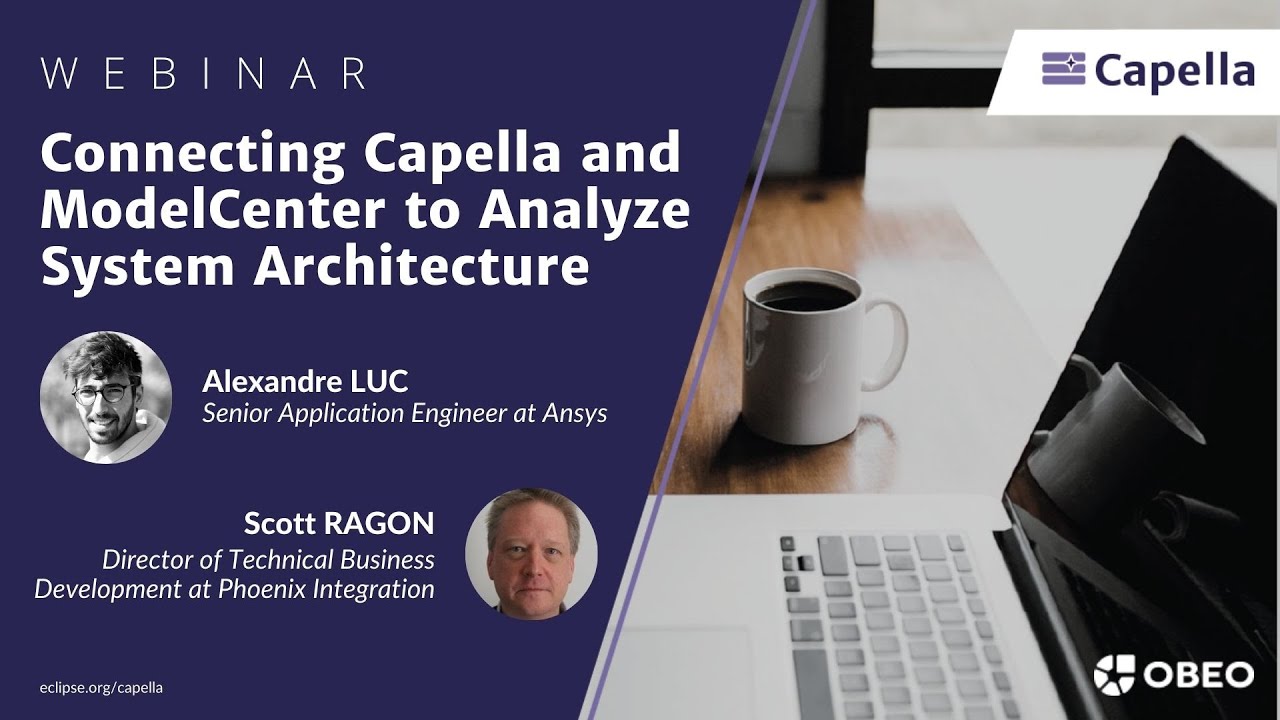 WEBINAR

Connecting Capella and ModelCenter to Analyze System Architecture

Alexandre LUC
Senior Application Engineer at Ansys

Scott RAGON
Director of Technical Business Development at Phoenix Integration

eclipse.org/capella

Capella

OBEO